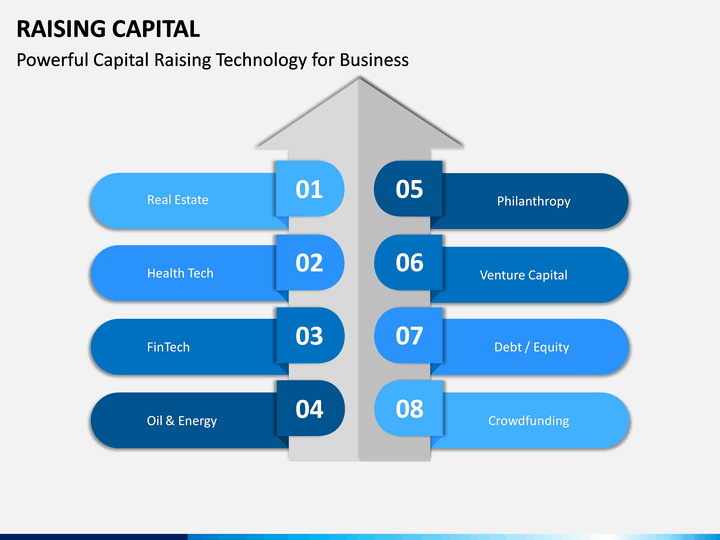 RAISING CAPITAL

Powerful Capital Raising Technology for Business

Real Estate 01

Health Tech 02

FinTech 03

Oil & Energy 04

05 Philanthropy

06 Venture Capital

07 Debt / Equity

08 Crowdfunding